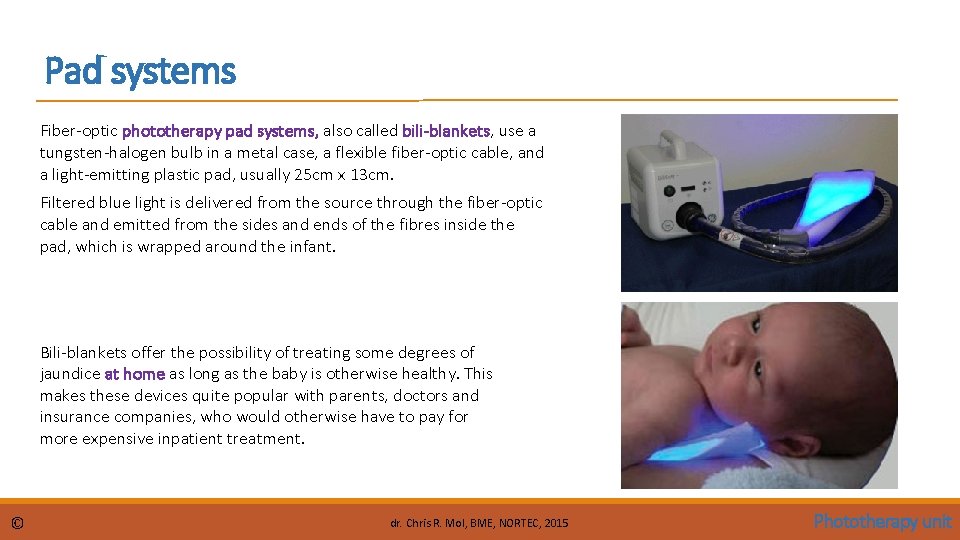 Pad systems

Fiber-optic phototherapy pad systems, also called bili-blankets, use a tungsten-halogen bulb in a metal case, a flexible fiber-optic cable, and a light-emitting plastic pad, usually 25cm x 13cm.

Filtered blue light is delivered from the source through the fiber-optic cable and emitted from the sides and ends of the fibres inside the pad, which is wrapped around the infant.

Bili-blankets offer the possibility of treating some degrees of jaundice at home as long as the baby is otherwise healthy. This makes these devices quite popular with parents, doctors and insurance companies, who would otherwise have to pay for more expensive inpatient treatment.

©

dr. Chris R. Mol, BME, NORTEC, 2015

Phototherapy unit